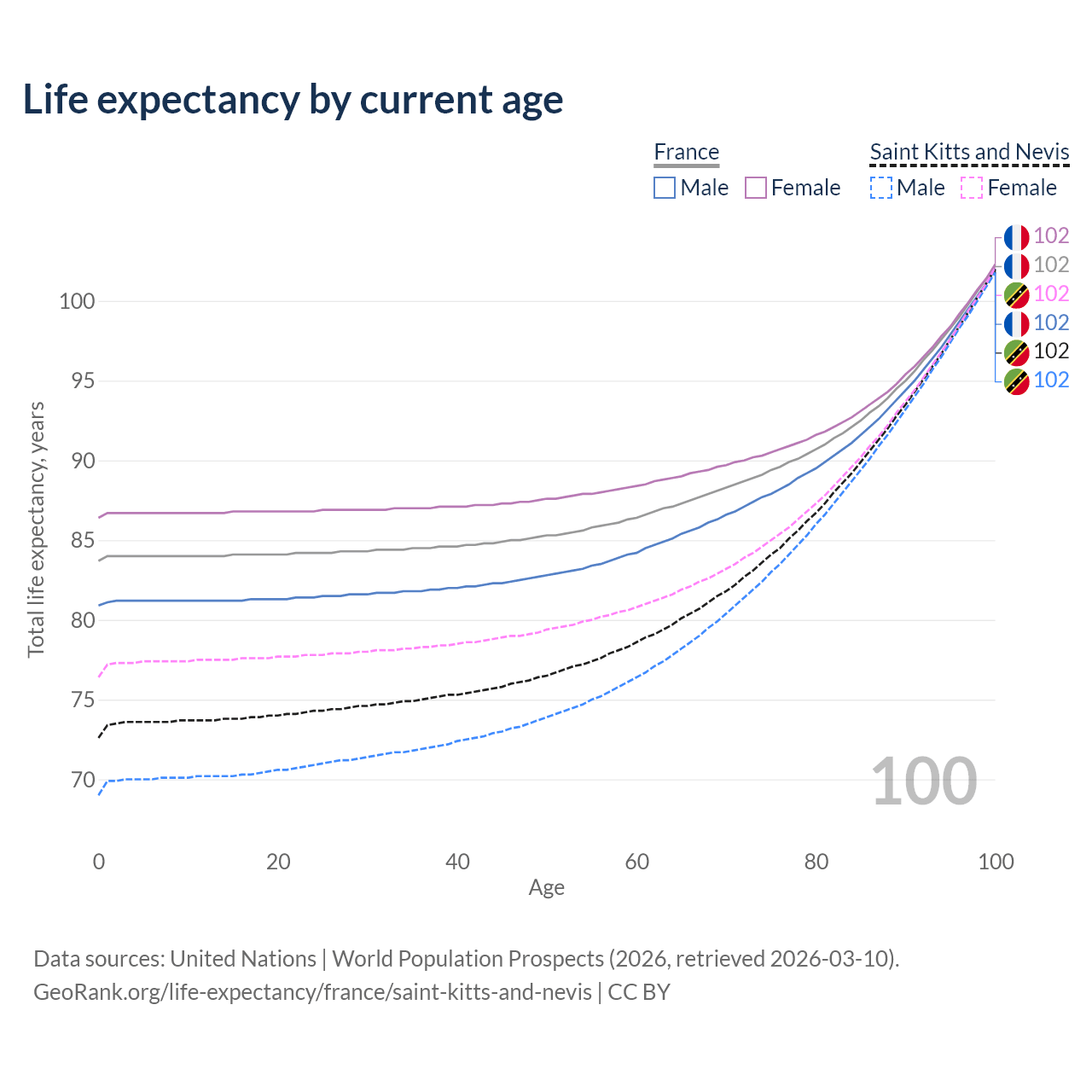 Life expectancy by current age

France
Male Female

Saint Kitts and Nevis
Male Female

102
102
102
102
102
102

Total life expectancy, years

100
95
90
85
80
75
70

100

0
20
40
60
80
100
Age

Data sources: United Nations | World Population Prospects (2026, retrieved 2026-03-10).
GeoRank.org/life-expectancy/france/saint-kitts-and-nevis | CC BY